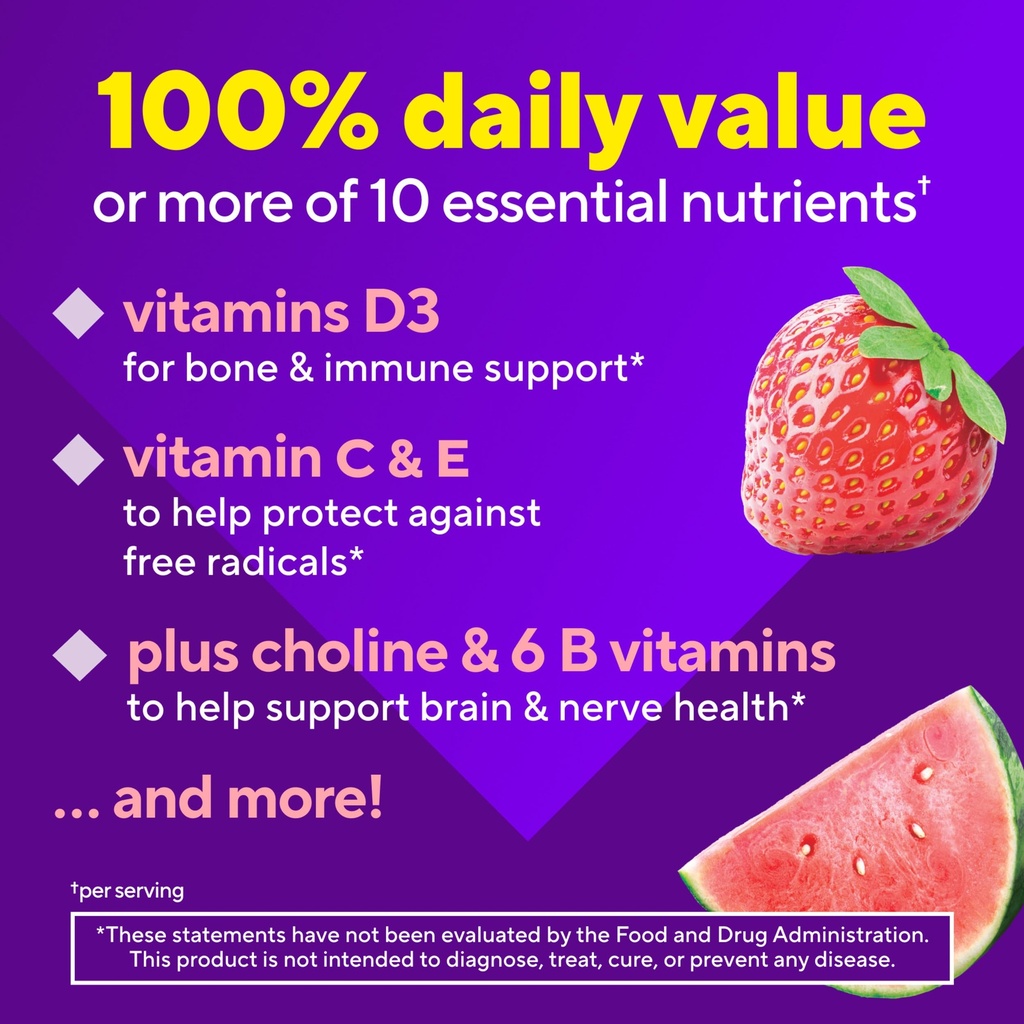 100% daily value
or more of 10 essential nutrients†

◆ vitamins D3
for bone & immune support*

◆ vitamin C & E
to help protect against free radicals*

◆ plus choline & 6 B vitamins
to help support brain & nerve health*

... and more!

†per serving

*These statements have not been evaluated by the Food and Drug Administration. This product is not intended to diagnose, treat, cure, or prevent any disease.